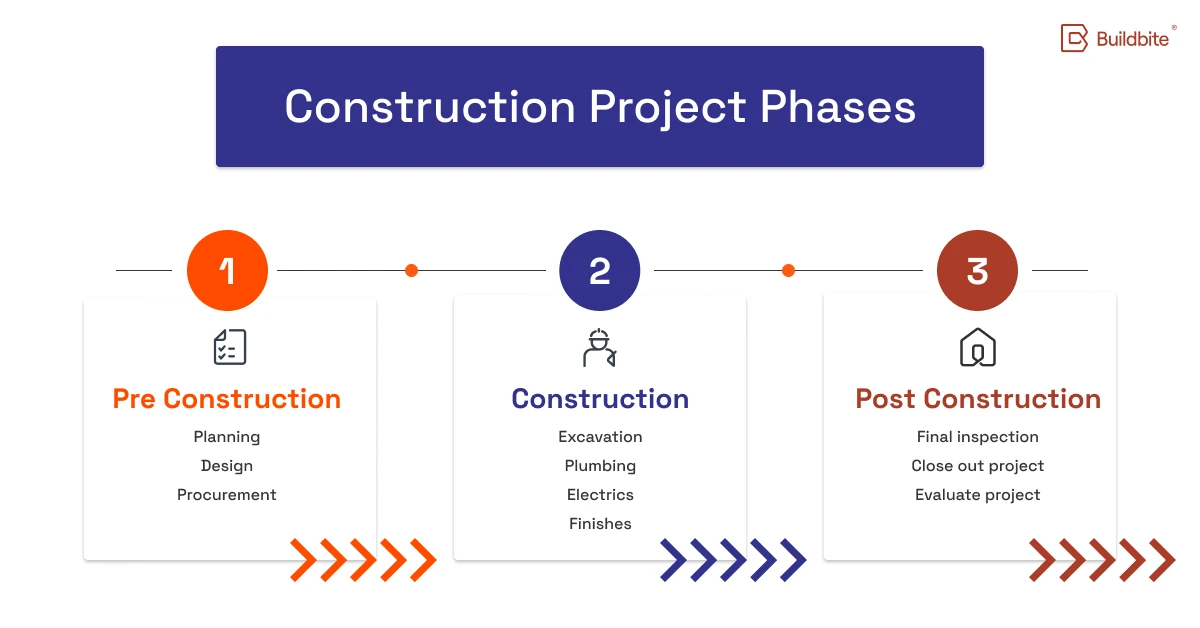 Buildbite®

Construction Project Phases

1

Pre Construction

Planning
Design
Procurement

2

Construction

Excavation
Plumbing
Electrics
Finishes

3

Post Construction

Final inspection
Close out project
Evaluate project